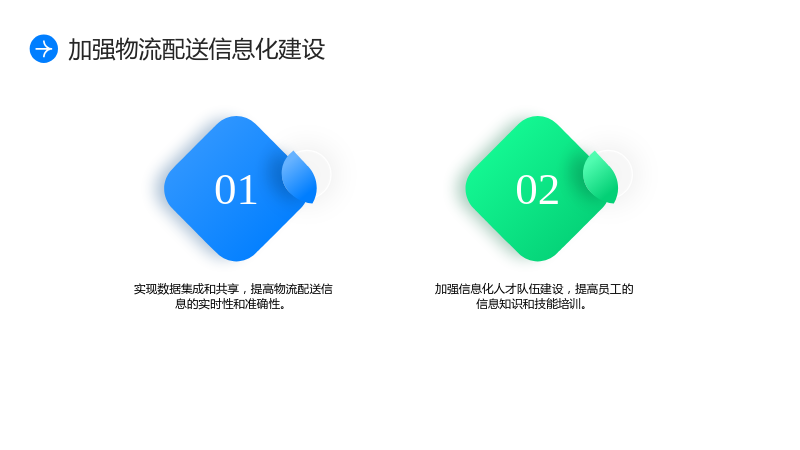 加强物流配送信息化建设

01

实现数据集成和共享，提高物流配送信息的实时性和准确性。

02

加强信息化人才队伍建设，提高员工的信息知识和技能培训。